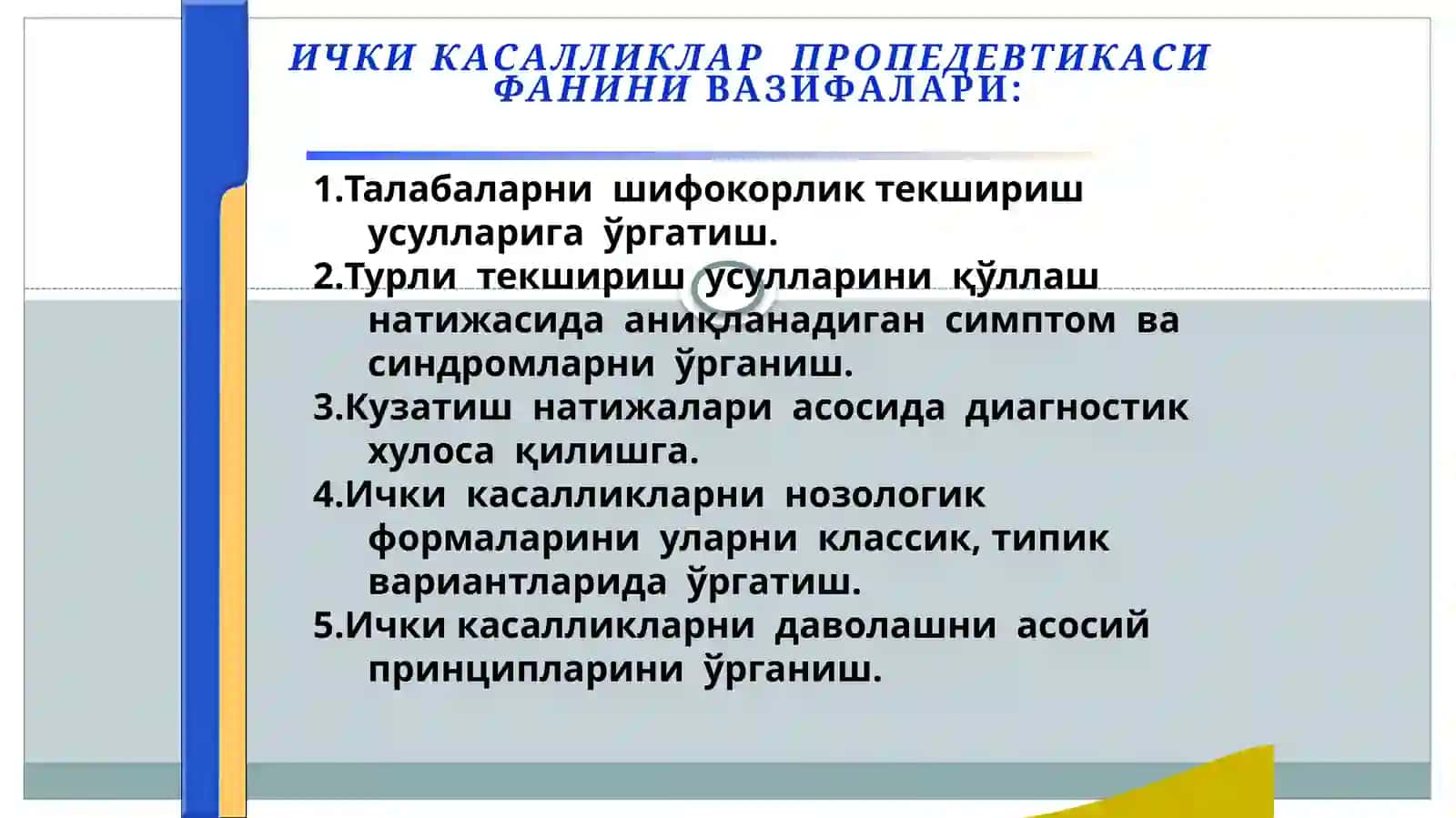 ИЧКИ КАСАЛЛИКЛАР ПРОПЕДЕВТИКАСИ ФАНИНИ ВАЗИФАЛАРИ:

1.Талабаларни шифокорлик текшириш усулларига ўргатиш.
2.Турли текшириш усулларини қўллаш натижасида аниқланадиган симптом ва синдромларни ўрганиш.
3.Кузатиш натижалари асосида диагностик хулоса қилишга.
4.Ички касалликларни нозологик формаларини уларни классик, типик вариантларида ўргатиш.
5.Ички касалликларни даволашни асосий принципларини ўрганиш.